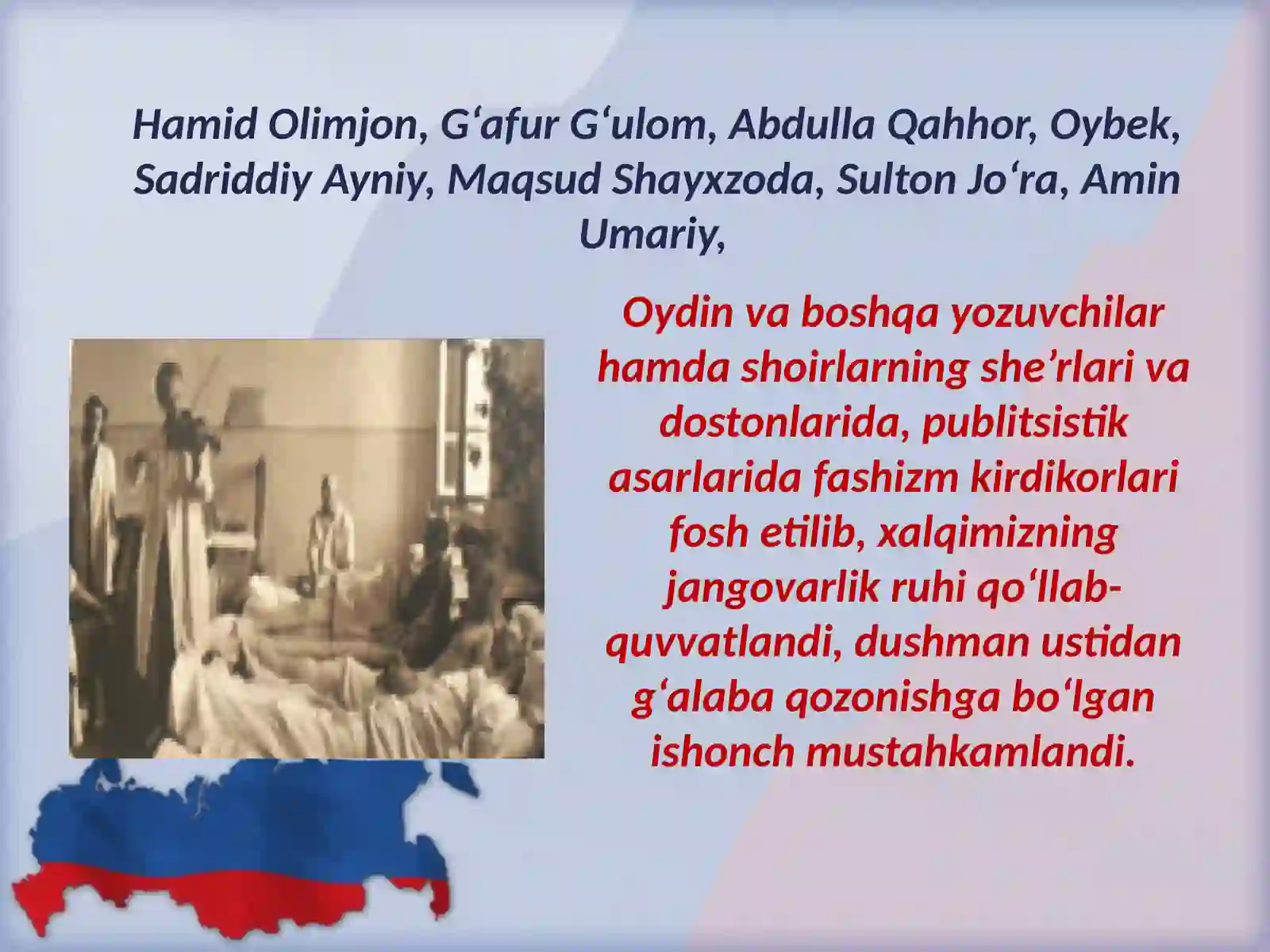 Hamid Olimjon, G‘afur G‘ulom, Abdulla Qahhor, Oybek, Sadriddiy Ayniy, Maqsud Shayxzoda, Sulton Jo‘ra, Amin Umariy,

Oydin va boshqa yozuvchilar hamda shoirlarning she’rlari va dostonlarida, publitsistik asarlarida fashizm kirdikorlari fosh etilib, xalqimizning jangovarlik ruhi qo‘llab-quvvatlandi, dushman ustidan g‘alaba qozonishga bo‘lgan ishonch mustahkamlandi.